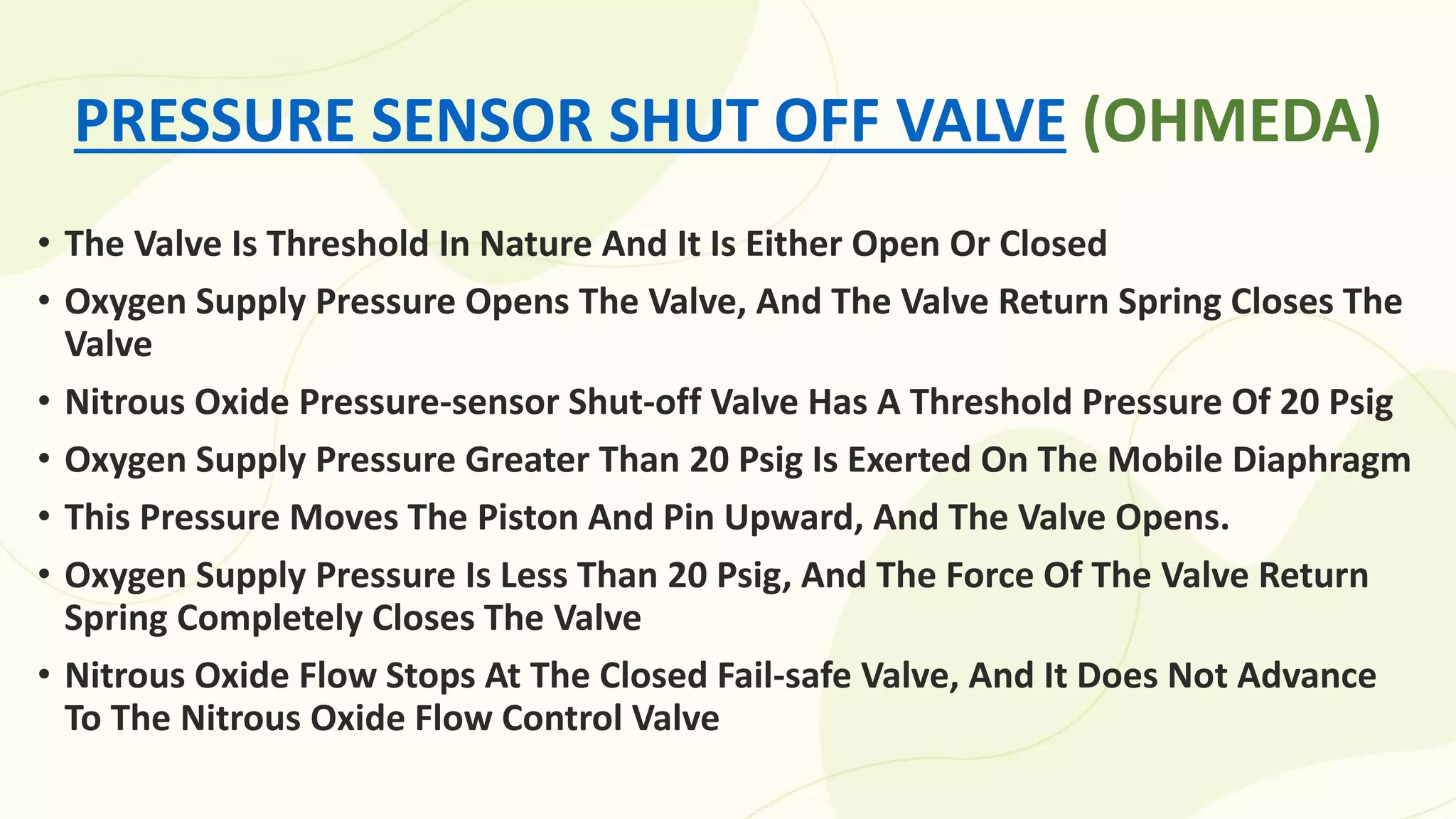 PRESSURE SENSOR SHUT OFF VALVE (OHMEDA)

• The Valve Is Threshold In Nature And It Is Either Open Or Closed
• Oxygen Supply Pressure Opens The Valve, And The Valve Return Spring Closes The Valve
• Nitrous Oxide Pressure-sensor Shut-off Valve Has A Threshold Pressure Of 20 Psig
• Oxygen Supply Pressure Greater Than 20 Psig Is Exerted On The Mobile Diaphragm
• This Pressure Moves The Piston And Pin Upward, And The Valve Opens.
• Oxygen Supply Pressure Is Less Than 20 Psig, And The Force Of The Valve Return Spring Completely Closes The Valve
• Nitrous Oxide Flow Stops At The Closed Fail-safe Valve, And It Does Not Advance To The Nitrous Oxide Flow Control Valve